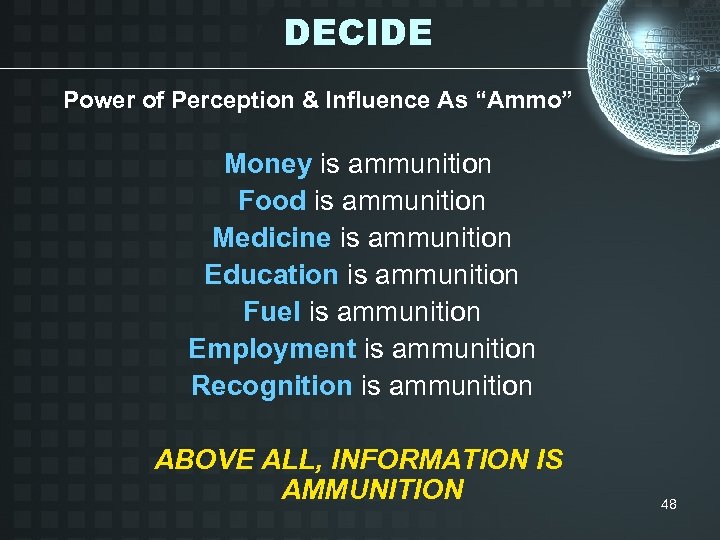 DECIDE

Power of Perception & Influence As “Ammo”

Money is ammunition
Food is ammunition
Medicine is ammunition
Education is ammunition
Fuel is ammunition
Employment is ammunition
Recognition is ammunition

ABOVE ALL, INFORMATION IS AMMUNITION

48